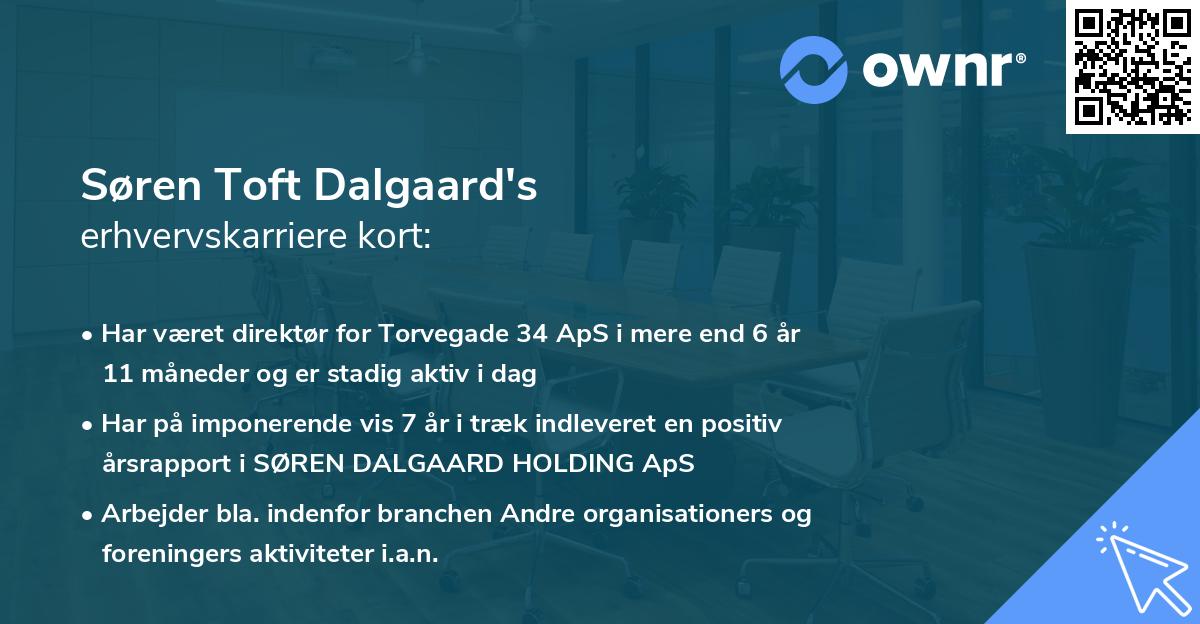 ownr®

Søren Toft Dalgaard's
erhvervskarriere kort:

• Har været direktør for Torvegade 34 ApS i mere end 6 år 11 måneder og er stadig aktiv i dag
• Har på imponerende vis 7 år i træk indleveret en positiv årsrapport i SØREN DALGAARD HOLDING ApS
• Arbejder bla. indenfor branchen Andre organisationers og foreningers aktiviteter i.a.n.